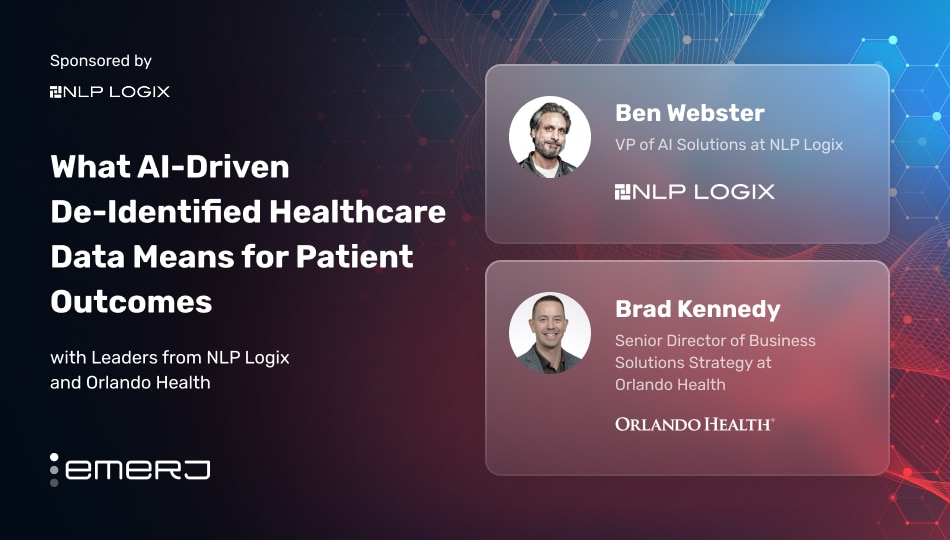 Sponsored by

NLP LOGIX

What AI-Driven De-Identified Healthcare Data Means for Patient Outcomes

with Leaders from NLP Logix and Orlando Health

emerj

Ben Webster

VP of AI Solutions at NLP Logix

NLP LOGIX

Brad Kennedy

Senior Director of Business Solutions Strategy at Orlando Health

ORLANDO HEALTH